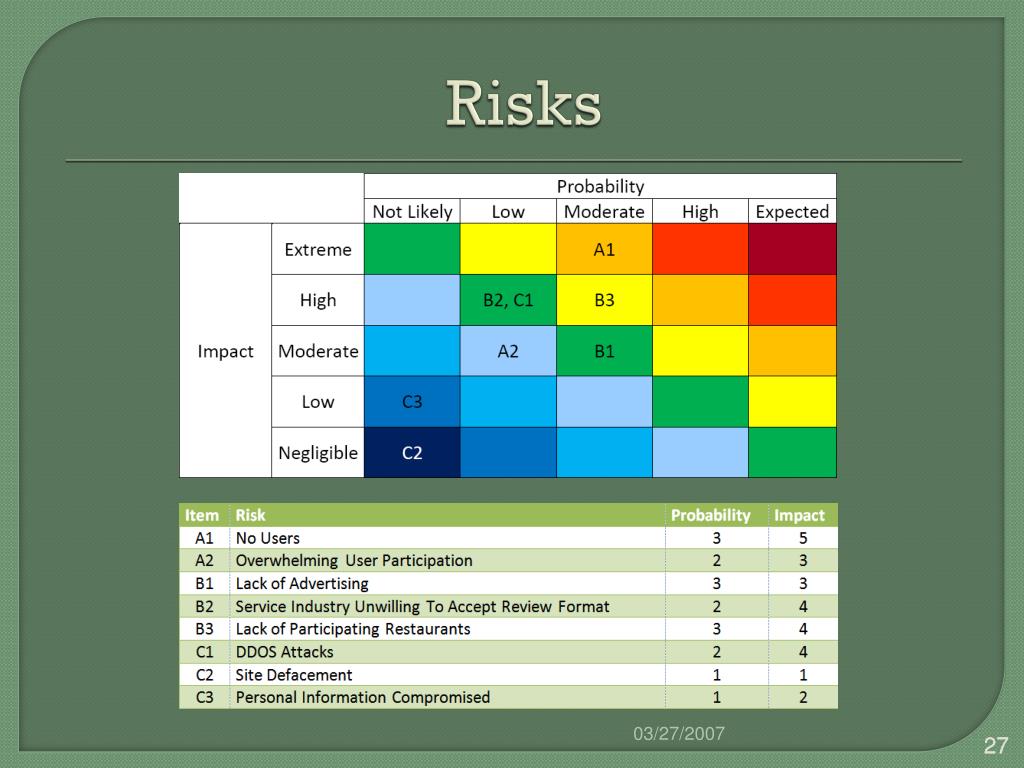 Risks

| | | Probability | | | | |
|---|---|---|---|---|---|---|
| | | Not Likely | Low | Moderate | High | Expected |
| Impact | Extreme | | | A1 | | |
| | High | | B2, C1 | B3 | | |
| | Moderate | | A2 | B1 | | |
| | Low | C3 | | | | |
| | Negligible | C2 | | | | |

| Item | Risk | Probability | Impact |
|---|---|---|---|
| A1 | No Users | 3 | 5 |
| A2 | Overwhelming User Participation | 2 | 3 |
| B1 | Lack of Advertising | 3 | 3 |
| B2 | Service Industry Unwilling To Accept Review Format | 2 | 4 |
| B3 | Lack of Participating Restaurants | 3 | 4 |
| C1 | DDOS Attacks | 2 | 4 |
| C2 | Site Defacement | 1 | 1 |
| C3 | Personal Information Compromised | 1 | 2 |

03/27/2007

27